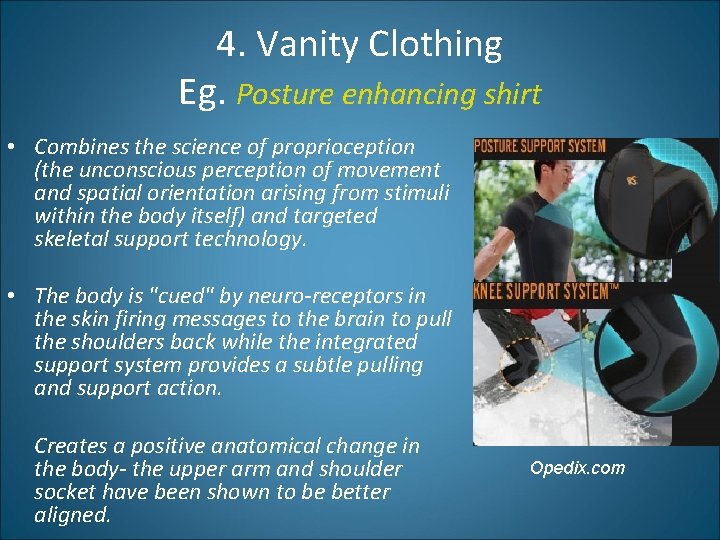 4. Vanity Clothing
Eg. Posture enhancing shirt

• Combines the science of proprioception (the unconscious perception of movement and spatial orientation arising from stimuli within the body itself) and targeted skeletal support technology.

• The body is "cued" by neuro-receptors in the skin firing messages to the brain to pull the shoulders back while the integrated support system provides a subtle pulling and support action.

Creates a positive anatomical change in the body- the upper arm and shoulder socket have been shown to be better aligned.

POSTURE SUPPORT SYSTEM
KNEE SUPPORT SYSTEM™

Opedix.com